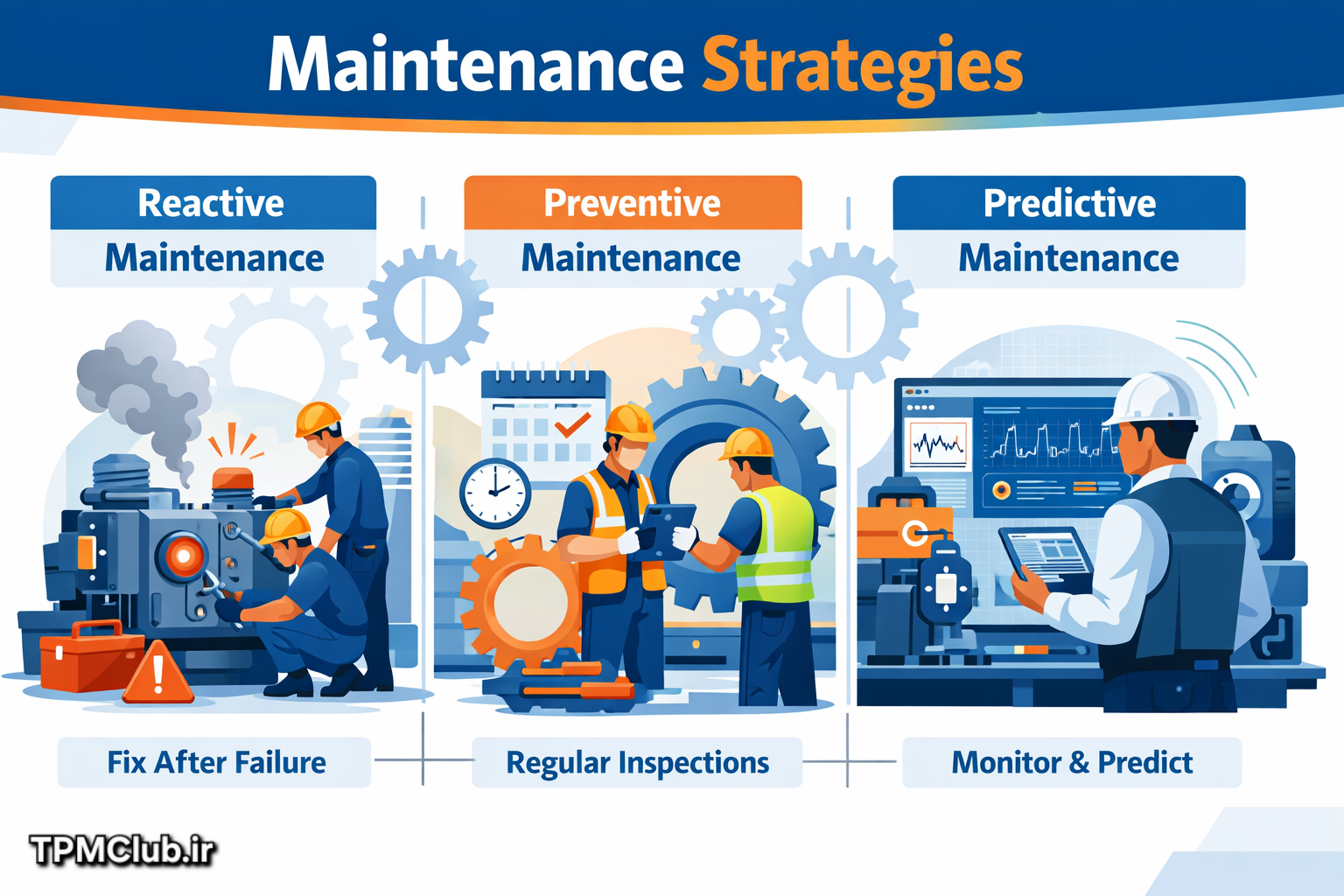 Maintenance Strategies

Reactive Maintenance

Preventive Maintenance

Predictive Maintenance

Fix After Failure

Regular Inspections

Monitor & Predict

TPMClub.ir